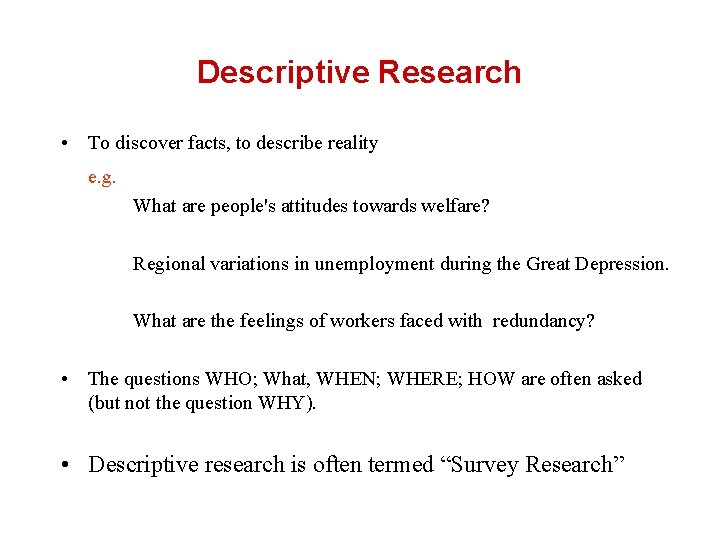 Descriptive Research

• To discover facts, to describe reality

e.g.

What are people's attitudes towards welfare?

Regional variations in unemployment during the Great Depression.

What are the feelings of workers faced with redundancy?

• The questions WHO; What, WHEN; WHERE; HOW are often asked (but not the question WHY).

• Descriptive research is often termed “Survey Research”